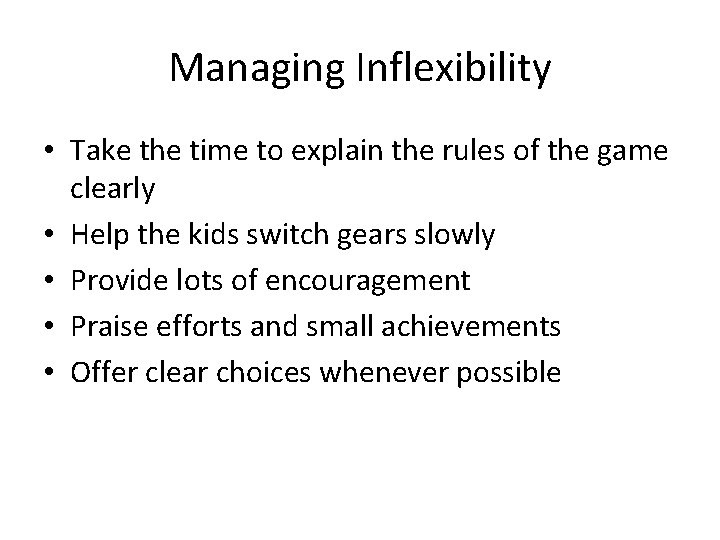 Managing Inflexibility

• Take the time to explain the rules of the game clearly
• Help the kids switch gears slowly
• Provide lots of encouragement
• Praise efforts and small achievements
• Offer clear choices whenever possible